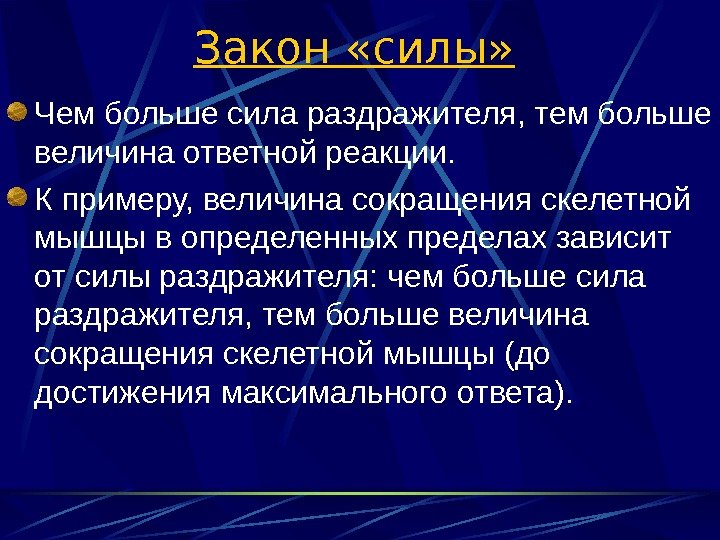 Закон «силы»

Чем больше сила раздражителя, тем больше величина ответной реакции.

К примеру, величина сокращения скелетной мышцы в определенных пределах зависит от силы раздражителя: чем больше сила раздражителя, тем больше величина сокращения скелетной мышцы (до достижения максимального ответа).